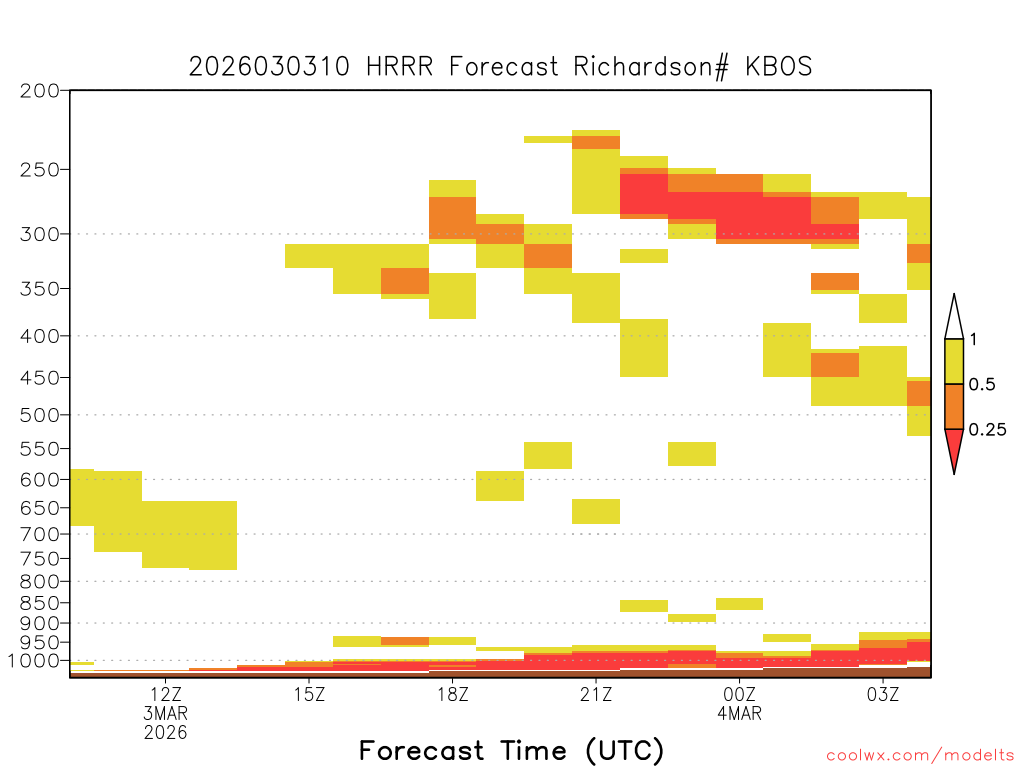 2026030310 HRRR Forecast Richardson# KBOS

200
250
300
350
400
450
500
550
600
650
700
750
800
850
900
950
1000

1
0.5
0.25

12Z
3MAR
2026
15Z
18Z
21Z
00Z
4MAR
03Z

Forecast Time (UTC)

coolwx.com/modelts